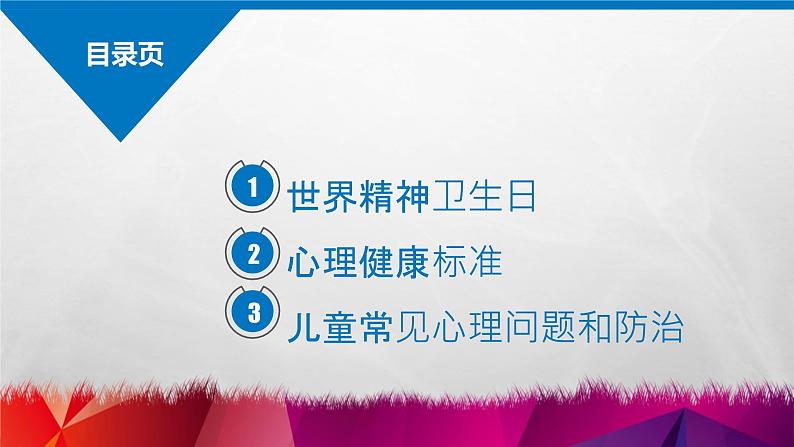 目录页

1 世界精神卫生日

2 心理健康标准

3 儿童常见心理问题和防治